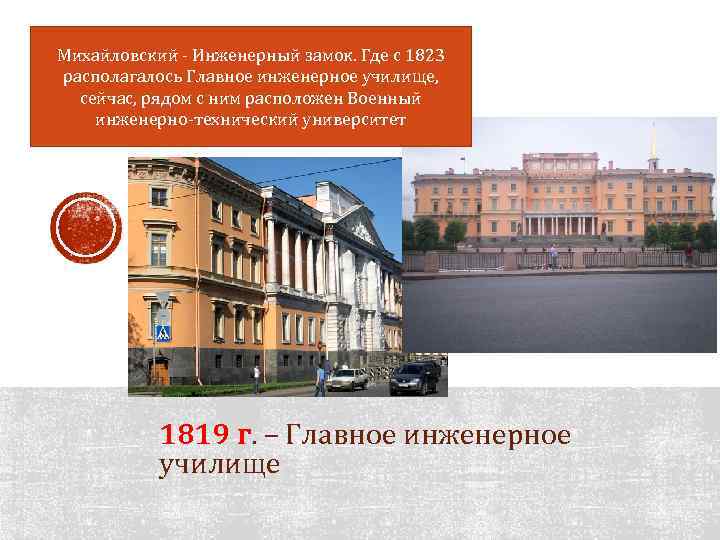 Михайловский - Инженерный замок. Где с 1823 располагалось Главное инженерное училище, сейчас, рядом с ним расположен Военный инженерно-технический университет

1819 г. – Главное инженерное училище